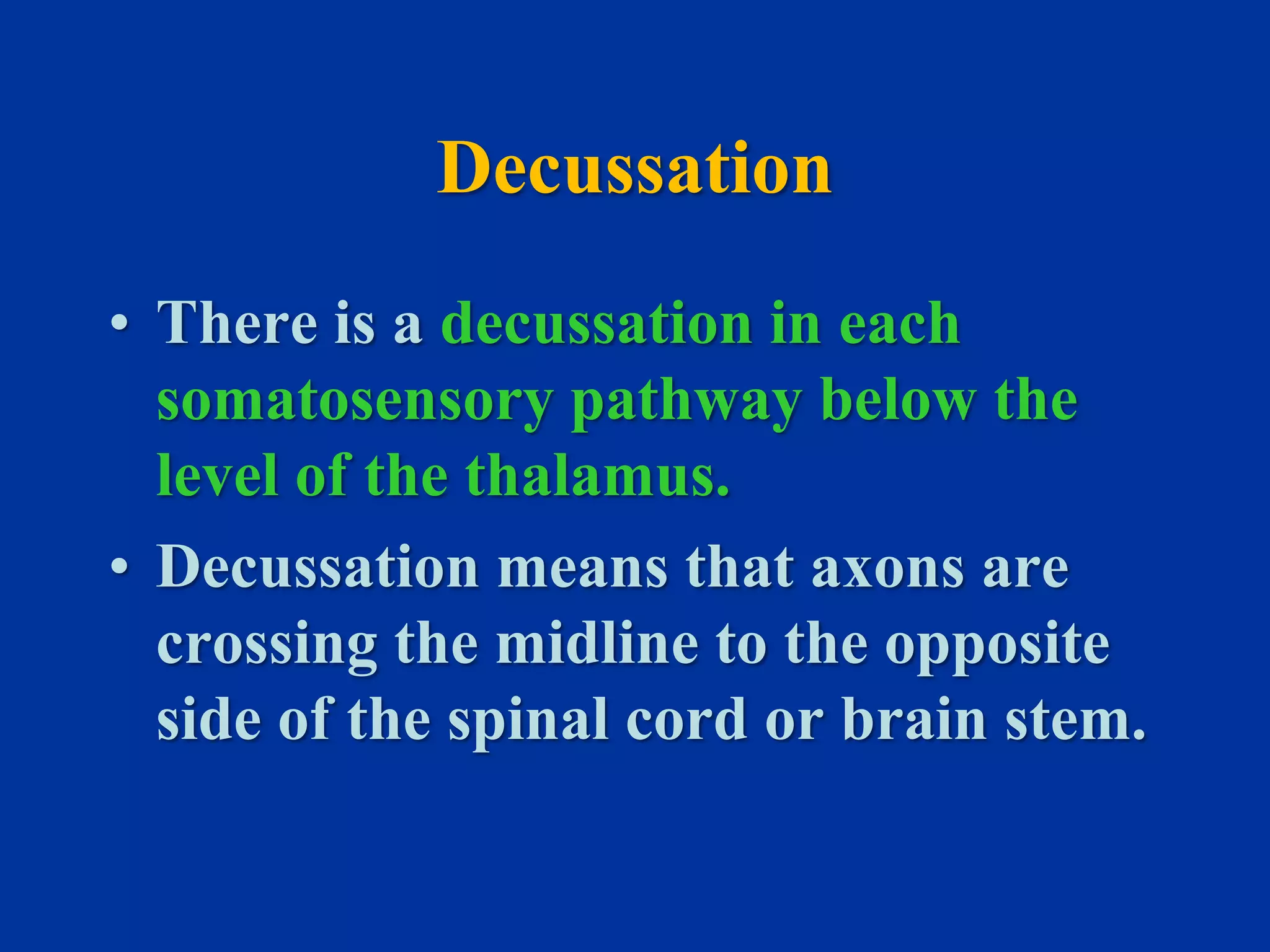 Decussation

• There is a decussation in each somatosensory pathway below the level of the thalamus.

• Decussation means that axons are crossing the midline to the opposite side of the spinal cord or brain stem.